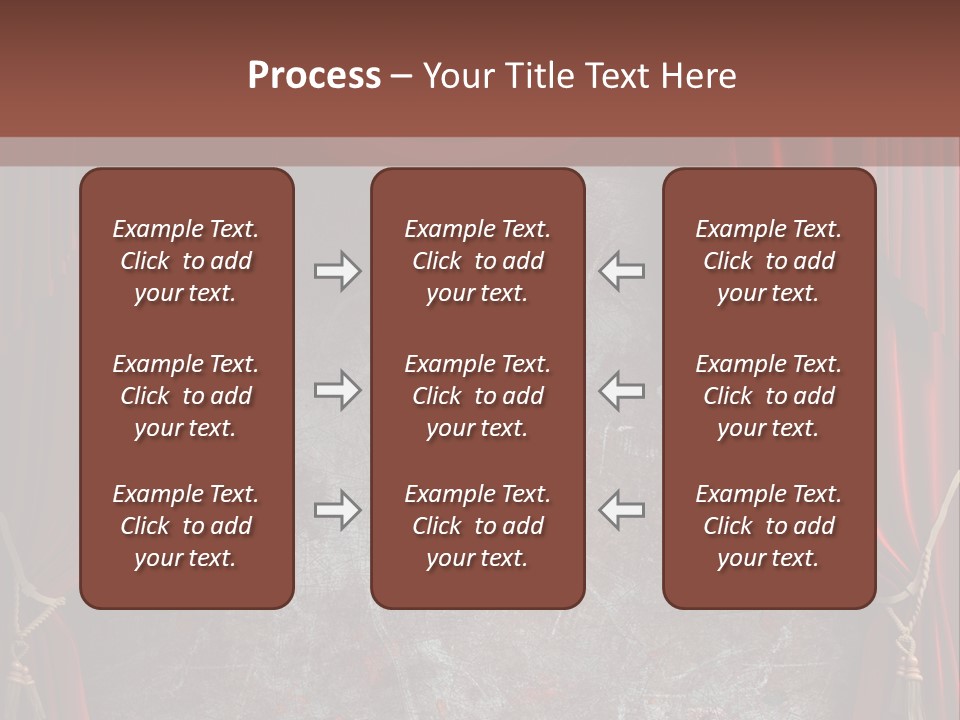 Process – Your Title Text Here

Example Text. Click to add your text.

Example Text. Click to add your text.

Example Text. Click to add your text.

Example Text. Click to add your text.

Example Text. Click to add your text.

Example Text. Click to add your text.

Example Text. Click to add your text.

Example Text. Click to add your text.

Example Text. Click to add your text.